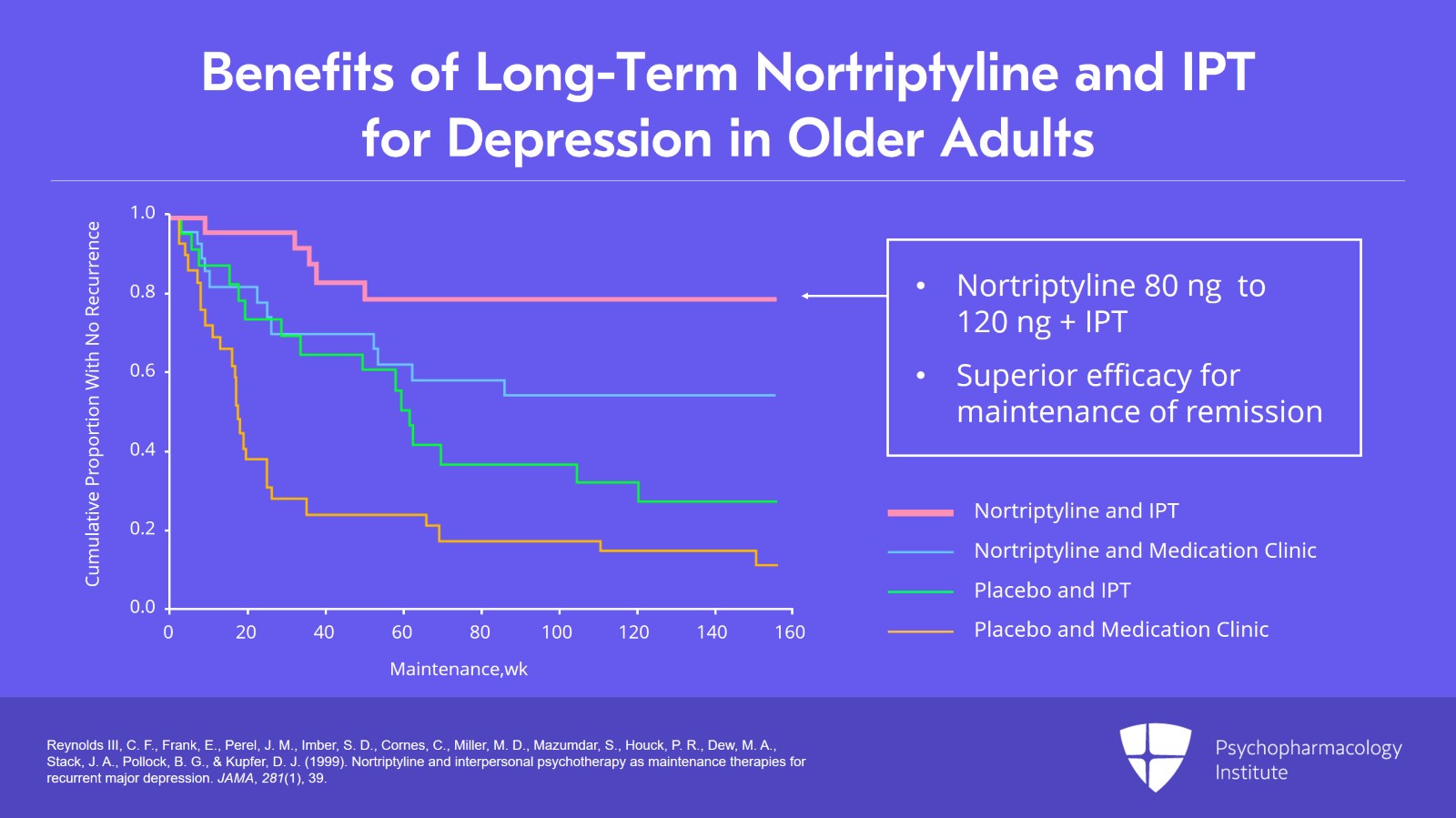 Benefits of Long-Term Nortriptyline and IPT for Depression in Older Adults

Cumulative Proportion With No Recurrence

1.0
0.8
0.6
0.4
0.2
0.0

0 20 40 60 80 100 120 140 160

Maintenance,wk

• Nortriptyline 80 ng to 120 ng + IPT

• Superior efficacy for maintenance of remission

Nortriptyline and IPT
Nortriptyline and Medication Clinic
Placebo and IPT
Placebo and Medication Clinic

Reynolds III, C. F., Frank, E., Perel, J. M., Imber, S. D., Cornes, C., Miller, M. D., Mazumdar, S., Houck, P. R., Dew, M. A., Stack, J. A., Pollock, B. G., & Kupfer, D. J. (1999). Nortriptyline and interpersonal psychotherapy as maintenance therapies for recurrent major depression. JAMA, 281(1), 39.

Psychopharmacology Institute